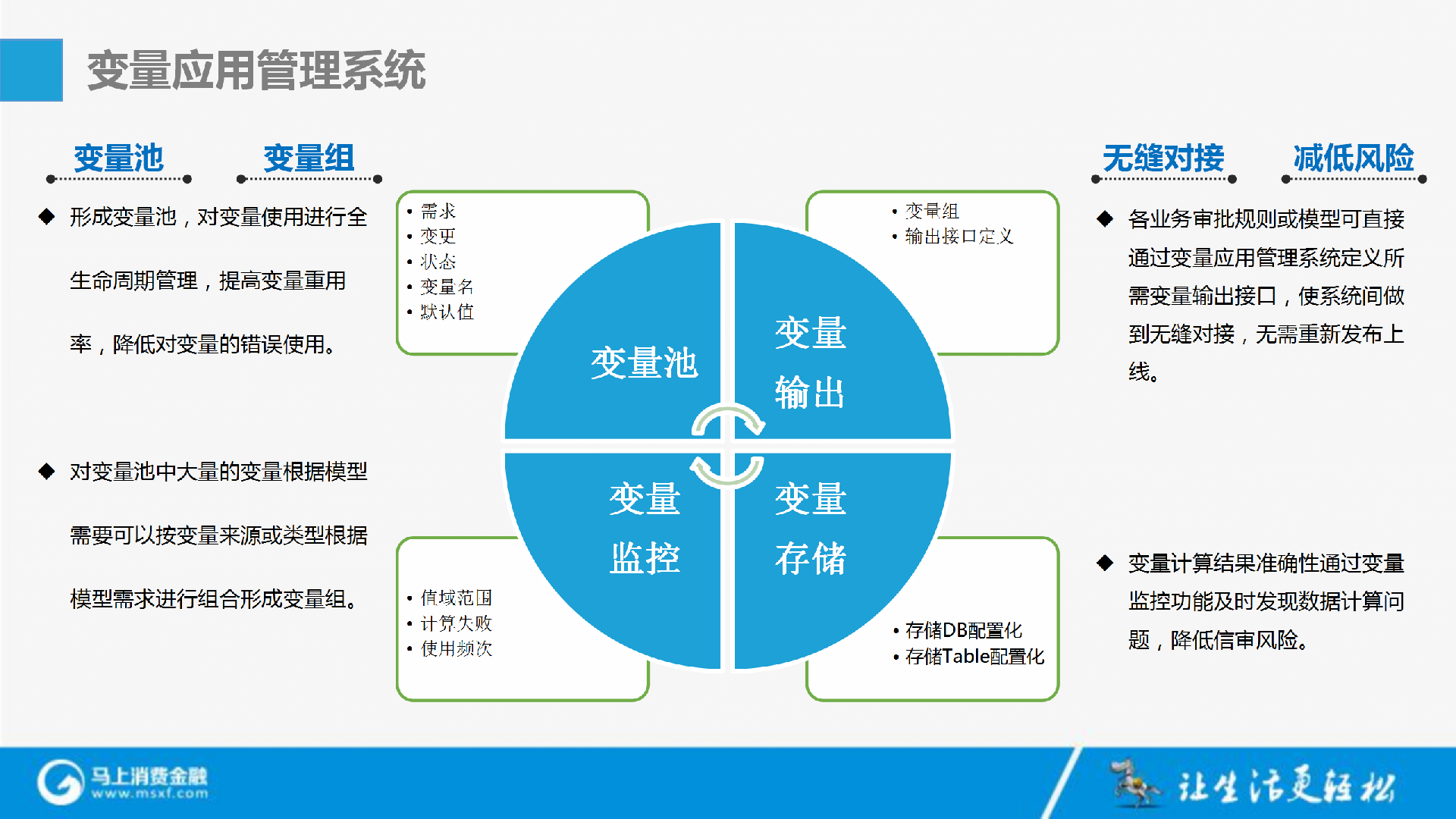 变量应用管理系统

变量池

变量组

◆ 形成变量池，对变量使用进行全生命周期管理，提高变量重用率，降低对变量的错误使用。

◆ 对变量池中大量的变量根据模型需要可以按变量来源或类型根据模型需求进行组合形成变量组。

• 需求
• 变更
• 状态
• 变量名
• 默认值

• 变量组
• 输出接口定义

变量池

变量输出

变量监控

变量存储

• 值域范围
• 计算失败
• 使用频次

• 存储DB配置化
• 存储Table配置化

无缝对接

减低风险

◆ 各业务审批规则或模型可直接通过变量应用管理系统定义所需变量输出接口，使系统间做到无缝对接，无需重新发布上线。

◆ 变量计算结果准确性通过变量监控功能及时发现数据计算问题，降低信审风险。

马上消费金融
www.msxf.com

让生活更轻松